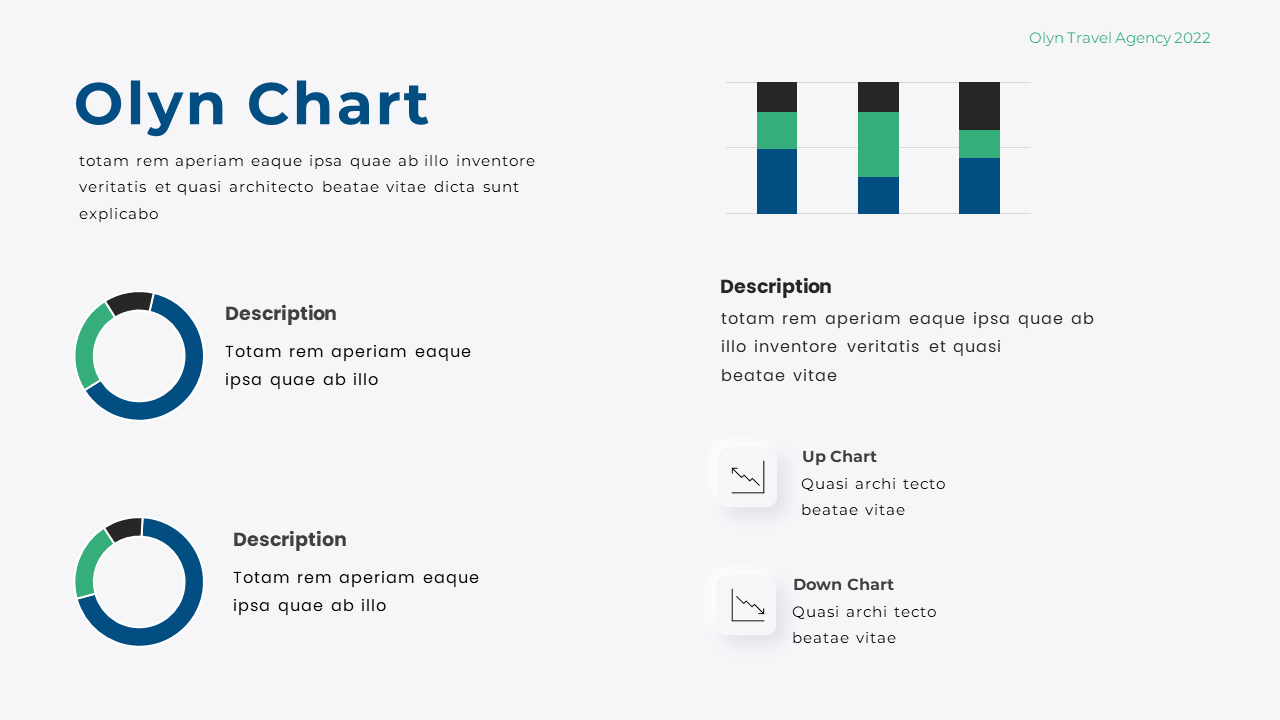 Olyn Travel Agency 2022

Olyn Chart

totam rem aperiam eaque ipsa quae ab illo inventore veritatis et quasi architecto beatae vitae dicta sunt explicabo

Description

Totam rem aperiam eaque ipsa quae ab illo

Description

Totam rem aperiam eaque ipsa quae ab illo

Description

totam rem aperiam eaque ipsa quae ab illo inventore veritatis et quasi beatae vitae

Up Chart

Quasi archi tecto beatae vitae

Down Chart

Quasi archi tecto beatae vitae